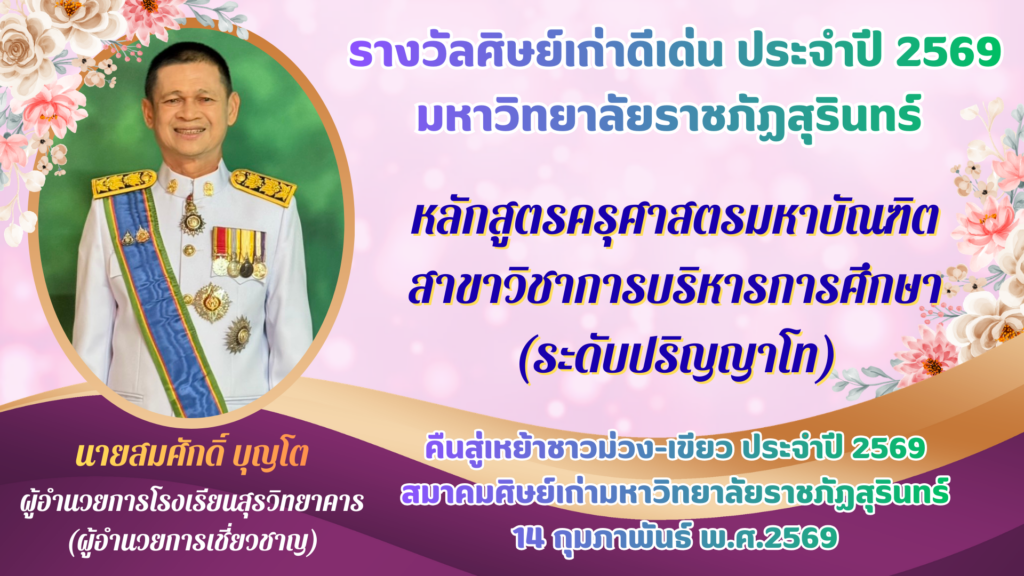 รางวัลศิษย์เก่าดีเด่น ประจำปี 2569
มหาวิทยาลัยราชภัฏสุรินทร์

หลักสูตรครุศาสตรมหาบัณฑิต
สาขาวิชาการบริหารการศึกษา
(ระดับปริญญาโท)

นายสมศักดิ์ บุญโต
ผู้อำนวยการโรงเรียนสุรวิทยาคาร
(ผู้อำนวยการเชี่ยวชาญ)

คืนสู่เหย้าชาวม่วง-เขียว ประจำปี 2569
สมาคมศิษย์เก่ามหาวิทยาลัยราชภัฏสุรินทร์
14 กุมภาพันธ์ พ.ศ.2569